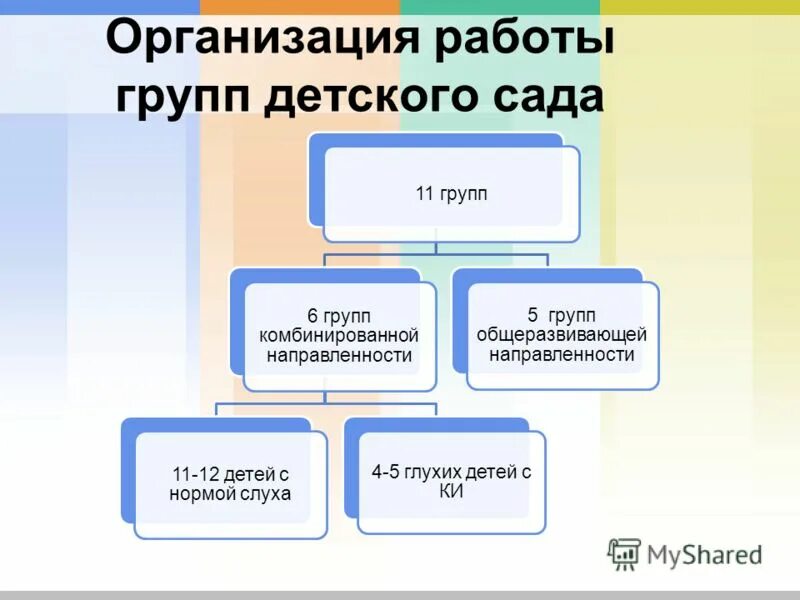 Организация работы групп детского сада

11 групп

6 групп комбинированной направленности

5 групп общеразвивающей направленности

11-12 детей с нормой слуха

4-5 глухих детей с КИ

MyShared